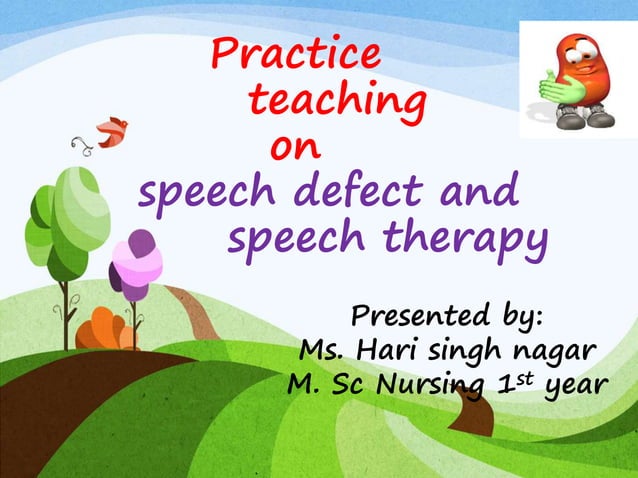 Practice teaching on

speech defect and speech therapy

Presented by:
Ms. Hari singh nagar
M. Sc Nursing 1st year